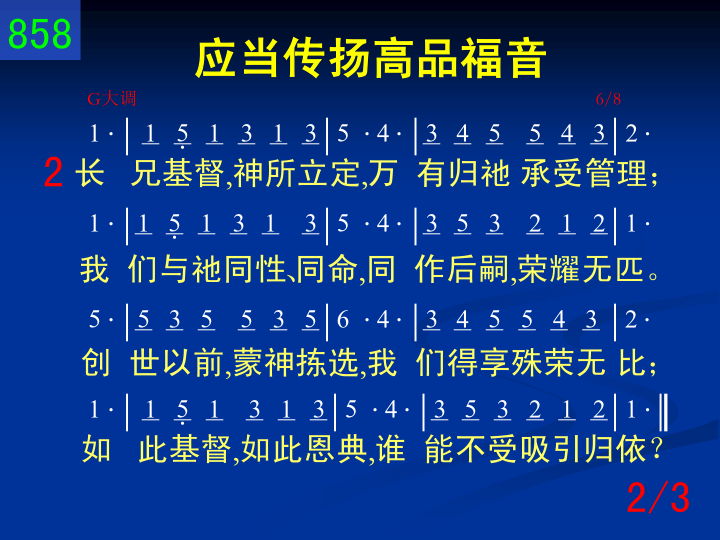 858

应当传扬高品福音

G大调 6/8

1· | 1 5 1 3 1 3 | 5 ·4· | 3 4 5 5 4 3 | 2·

2 长 兄基督,神所立定,万 有归祂 承受管理;

1· | 1 5 1 3 1 3 | 5 ·4· | 3 5 3 2 1 2 | 1·

我 们与祂同性、同命,同 作后嗣,荣耀无匹。

5· | 5 3 5 5 3 5 | 6 ·4· | 3 4 5 5 4 3 | 2·

创 世以前,蒙神拣选,我 们得享殊荣无 比;

1· | 1 5 1 3 1 3 | 5 ·4· | 3 5 3 2 1 2 | 1· ‖

如 此基督,如此恩典,谁 能不受吸引归依?

2/3